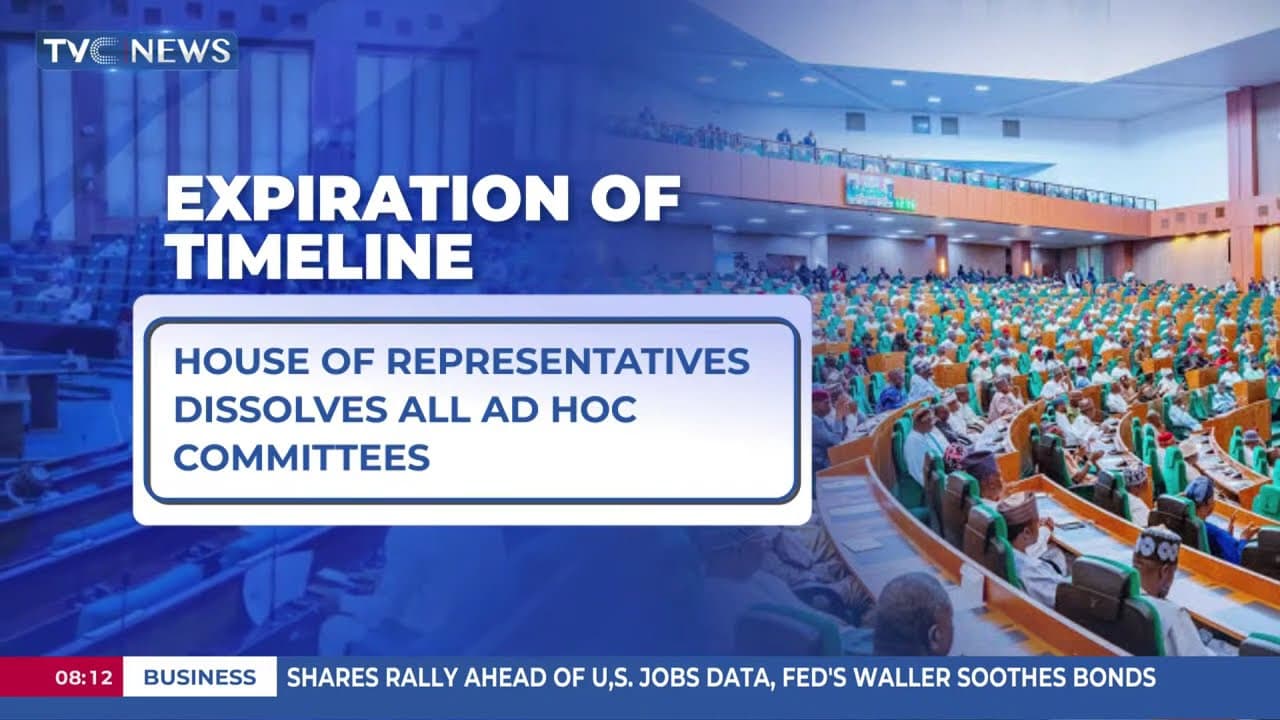 TVC NEWS

EXPIRATION OF TIMELINE

HOUSE OF REPRESENTATIVES DISSOLVES ALL AD HOC COMMITTEES

08:12 BUSINESS SHARES RALLY AHEAD OF U,S. JOBS DATA, FED'S WALLER SOOTHES BONDS